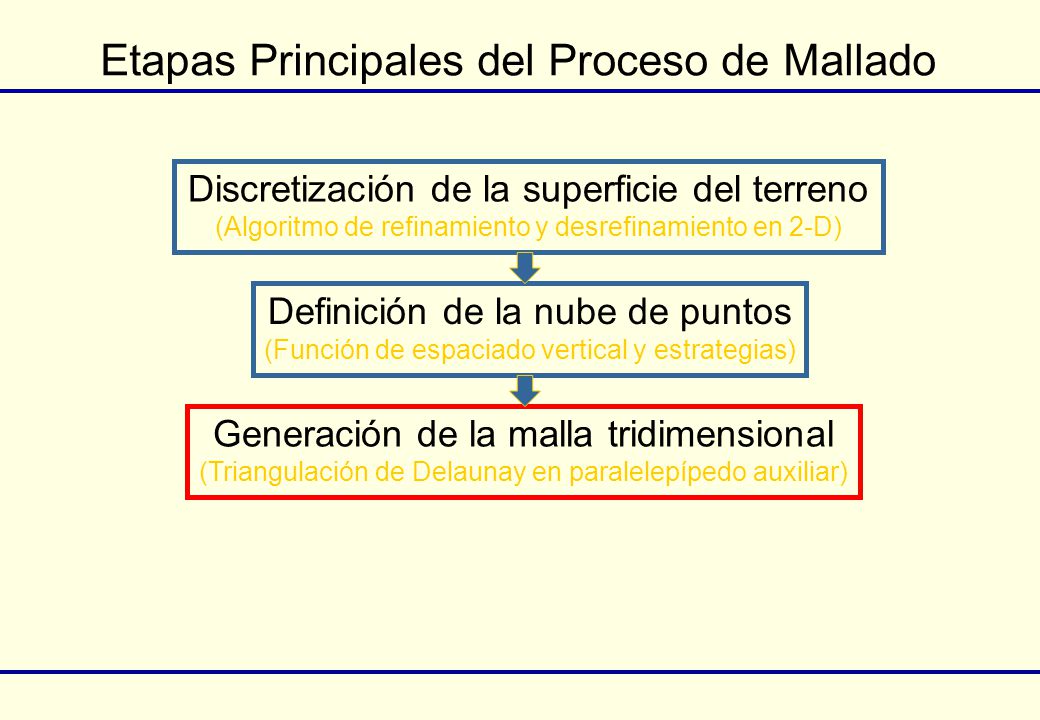 Etapas Principales del Proceso de Mallado

Discretización de la superficie del terreno
(Algoritmo de refinamiento y desrefinamiento en 2-D)

Definición de la nube de puntos
(Función de espaciado vertical y estrategias)

Generación de la malla tridimensional
(Triangulación de Delaunay en paralelepípedo auxiliar)